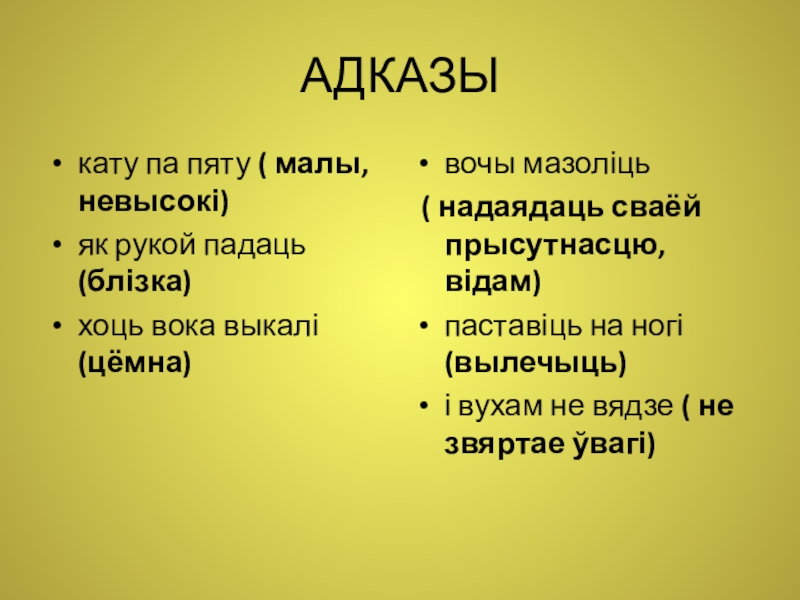 АДКАЗЫ

• кату па пяту ( малы, невысокі)
• як рукой падаць (блізка)
• хоць вока выкалі (цёмна)

• вочы мазоліць
( надаядаць сваёй прысутнасцю, відам)
• паставіць на ногі (вылечыць)
• і вухам не вядзе ( не звяртае ўвагі)